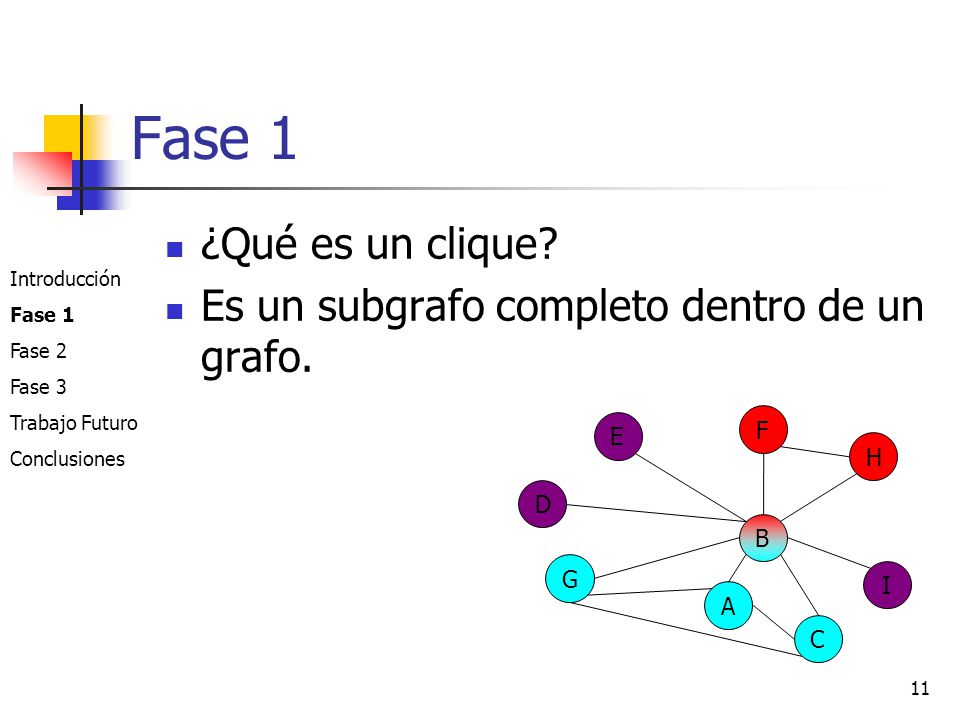 Fase 1

Introducción
Fase 1
Fase 2
Fase 3
Trabajo Futuro
Conclusiones

¿Qué es un clique?
Es un subgrafo completo dentro de un grafo.

E
F
H
D
B
G
I
A
C

11